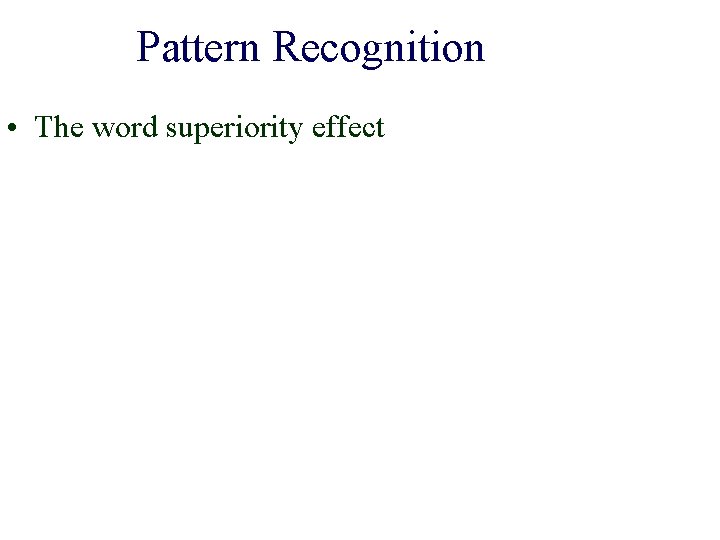 Pattern Recognition

• The word superiority effect